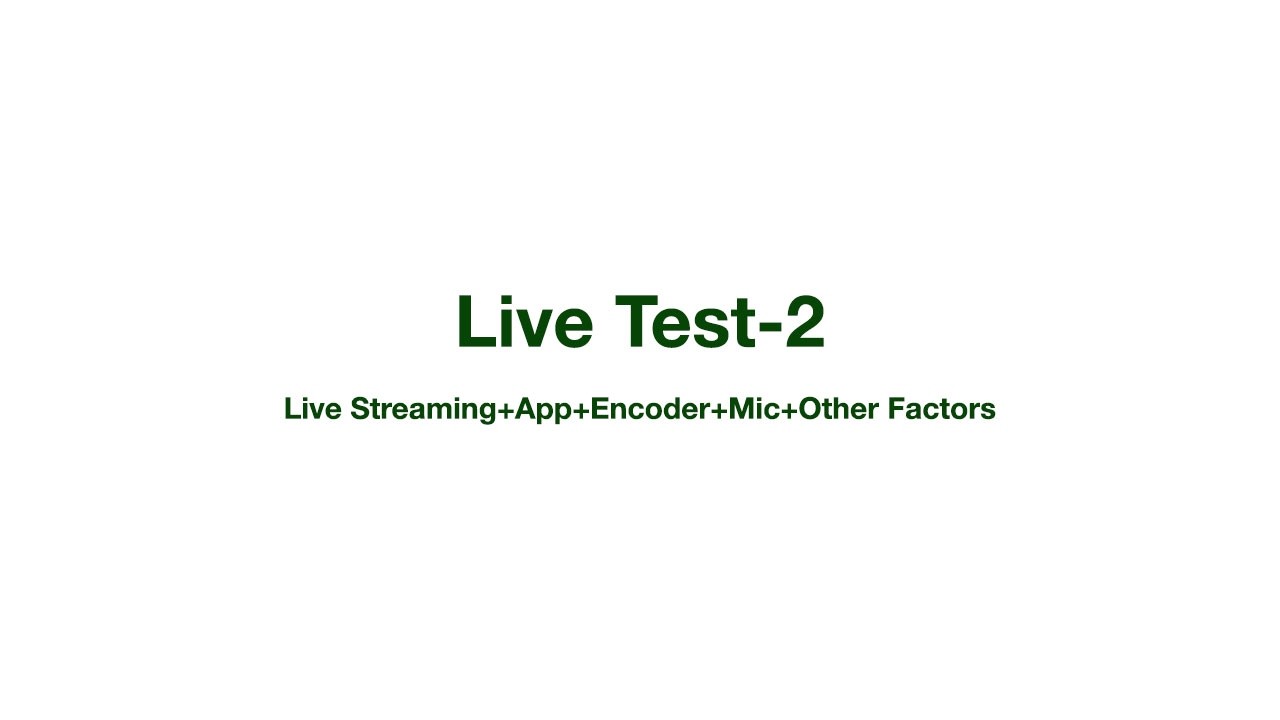 Live Test-2

Live Streaming+App+Encoder+Mic+Other Factors